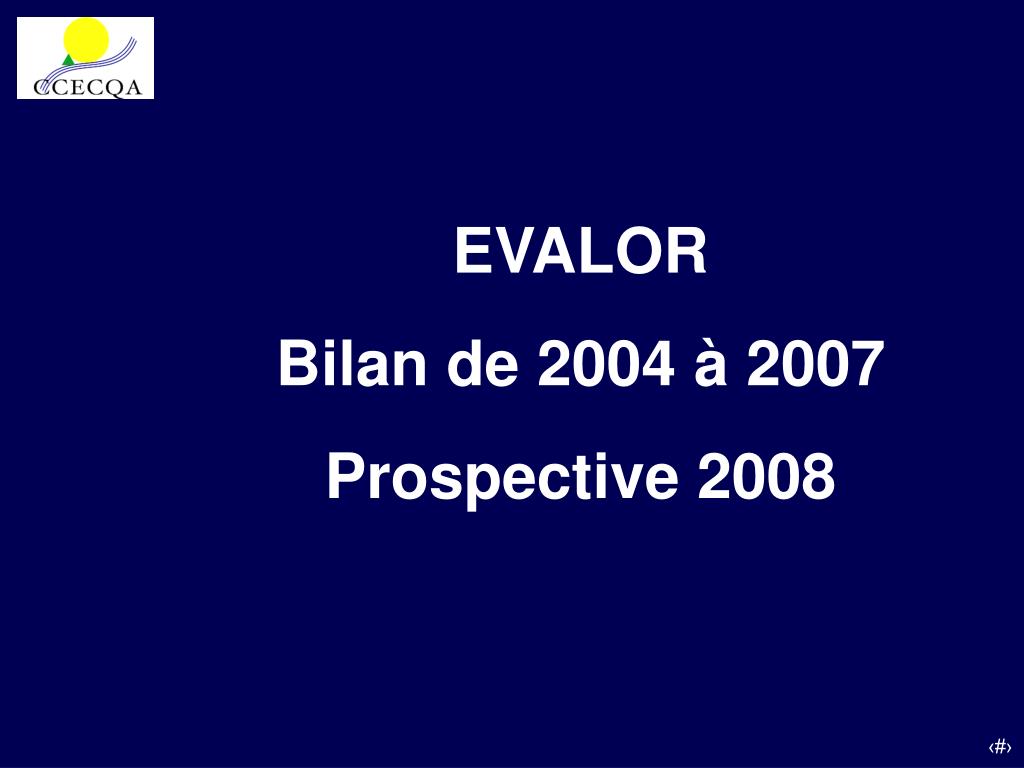 CCECQA

EVALOR

Bilan de 2004 à 2007

Prospective 2008

‹#›